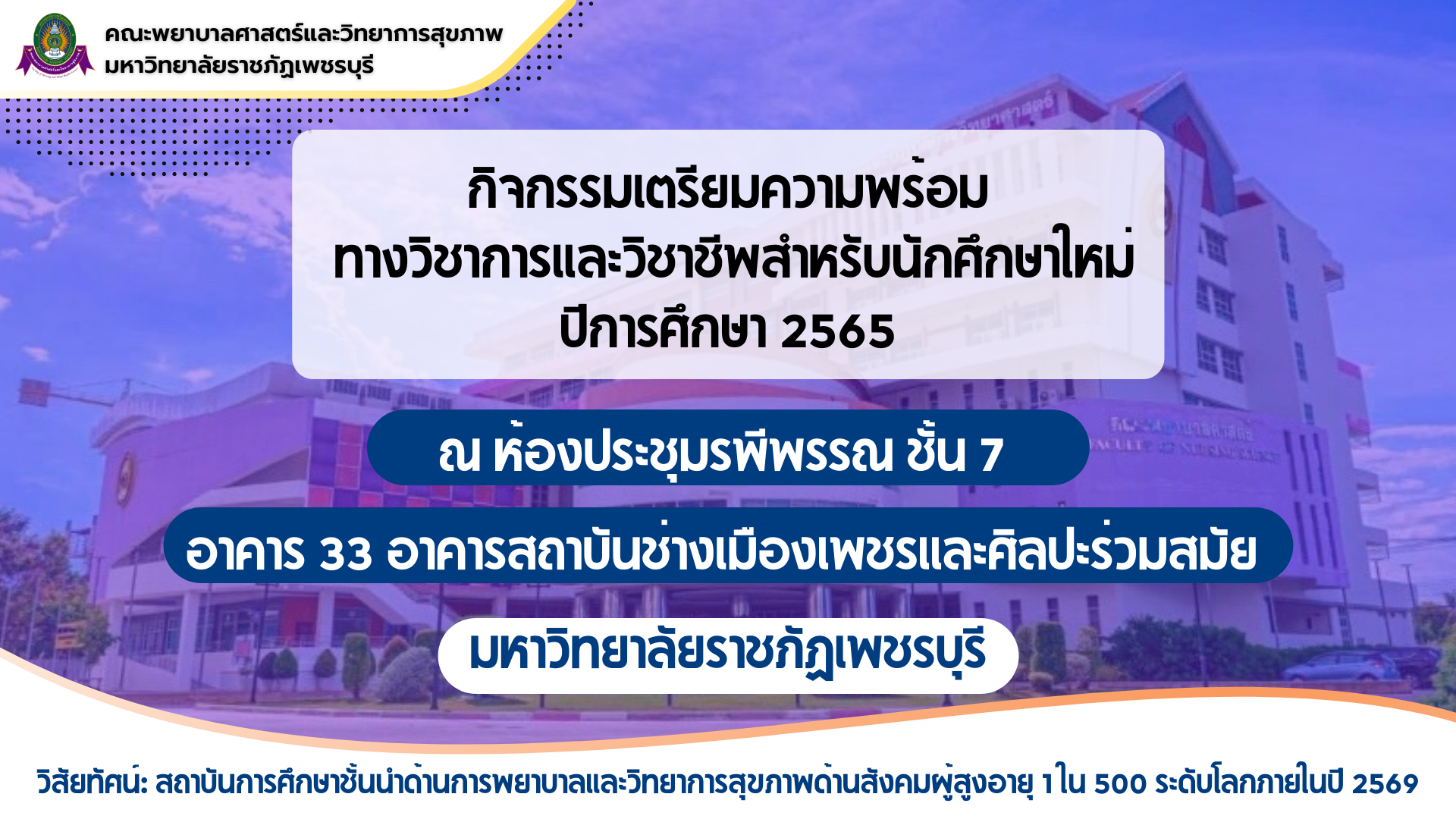 คณะพยาบาลศาสตร์และวิทยาการสุขภาพ
มหาวิทยาลัยราชภัฏเพชรบุรี

กิจกรรมเตรียมความพร้อม
ทางวิชาการและวิชาชีพสำหรับนักศึกษาใหม่
ปีการศึกษา 2565

ณ ห้องประชุมรพีพรรณ ชั้น 7

อาคาร 33 อาคารสถาบันช่างเมืองเพชรและศิลปะร่วมสมัย

มหาวิทยาลัยราชภัฏเพชรบุรี

วิสัยทัศน์: สถาบันการศึกษาชั้นนำด้านการพยาบาลและวิทยาการสุขภาพด้านสังคมผู้สูงอายุ 1 ใน 500 ระดับโลกภายในปี 2569